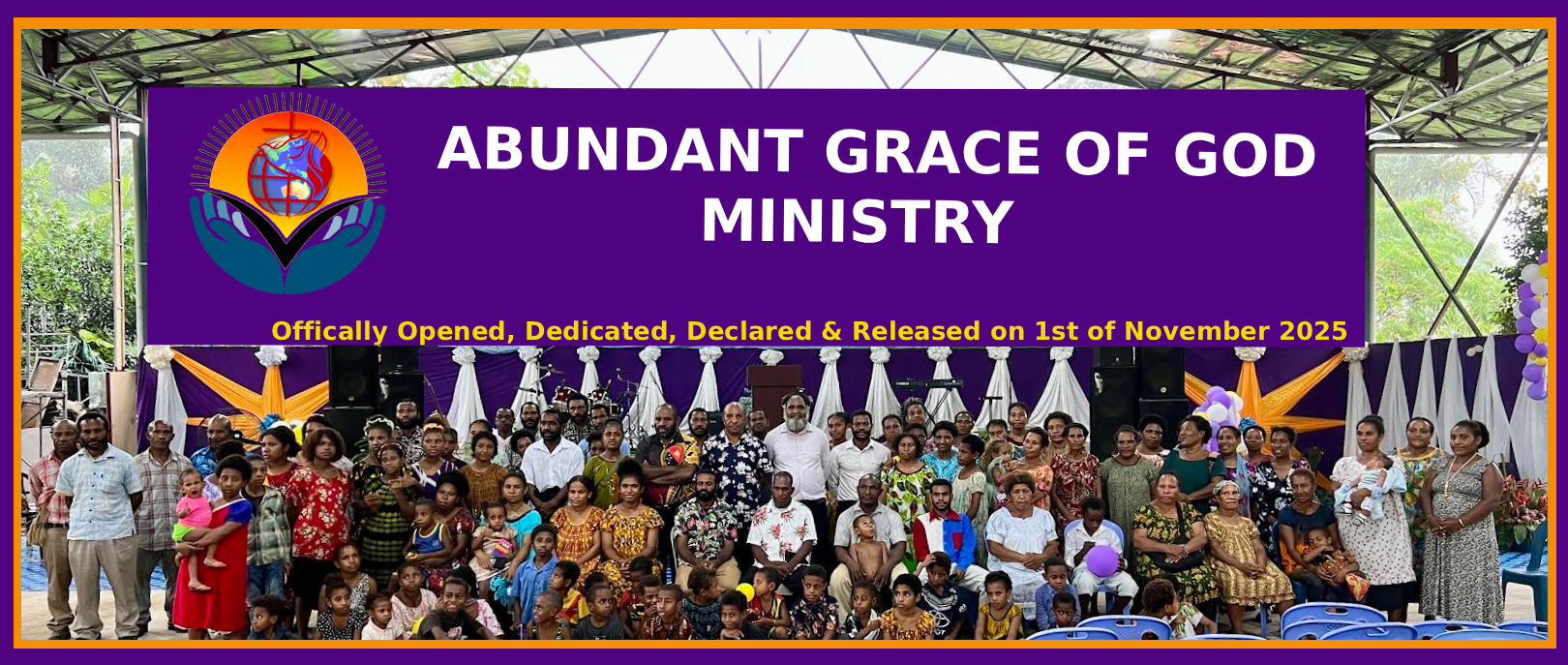 ABUNDANT GRACE OF GOD MINISTRY

Offically Opened, Dedicated, Declared & Released on 1st of November 2025